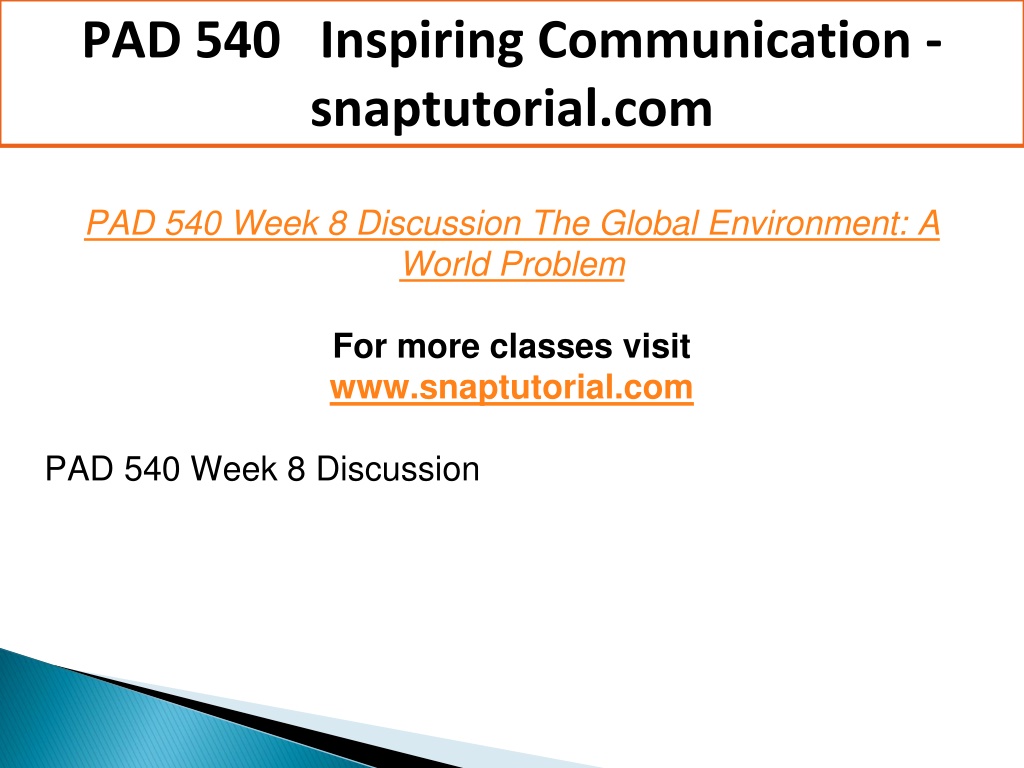 PAD 540 Inspiring Communication - snaptutorial.com

PAD 540 Week 8 Discussion The Global Environment: A World Problem

For more classes visit
www.snaptutorial.com

PAD 540 Week 8 Discussion